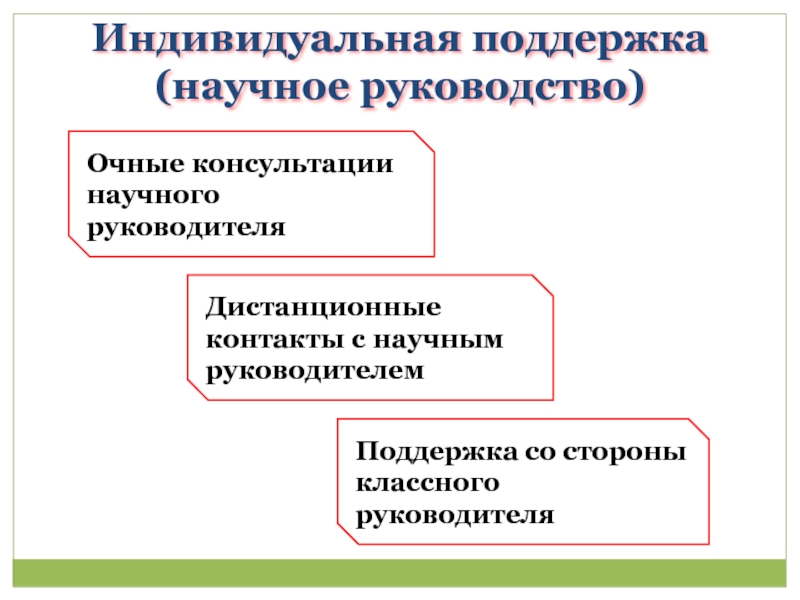 Индивидуальная поддержка (научное руководство)

Очные консультации научного руководителя

Дистанционные контакты с научным руководителем

Поддержка со стороны классного руководителя